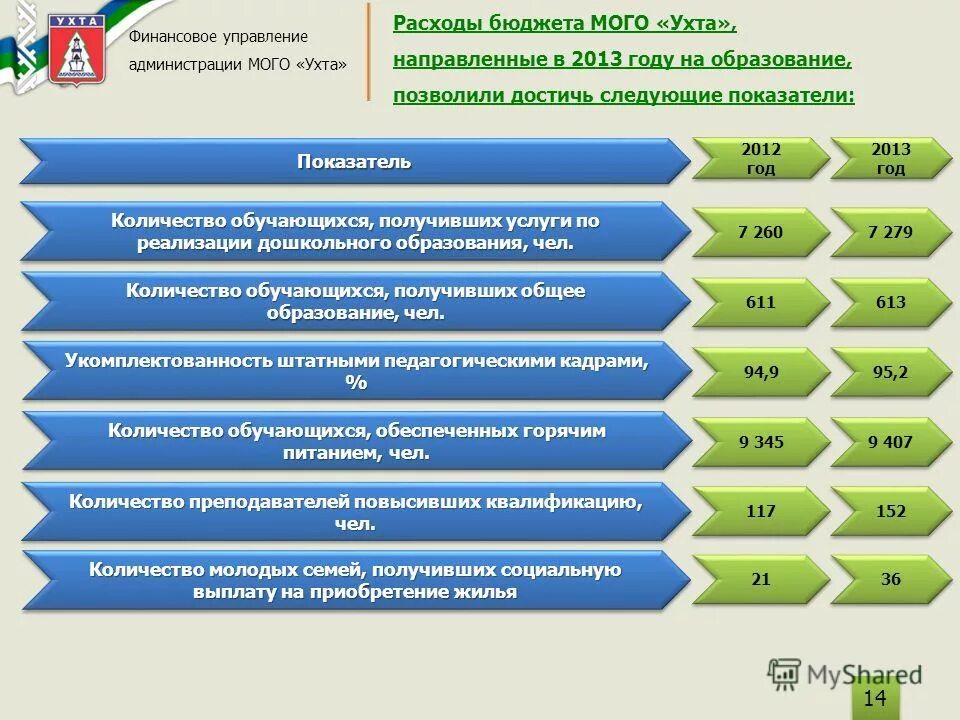 УХТА

Финансовое управление администрации МОГО «Ухта»

Расходы бюджета МОГО «Ухта», направленные в 2013 году на образование, позволили достичь следующие показатели:

| Показатель | 2012 год | 2013 год |
|---|---|---|
| Количество обучающихся, получивших услуги по реализации дошкольного образования, чел. | 7 260 | 7 279 |
| Количество обучающихся, получивших общее образование, чел. | 611 | 613 |
| Укомплектованность штатными педагогическими кадрами, % | 94,9 | 95,2 |
| Количество обучающихся, обеспеченных горячим питанием, чел. | 9 345 | 9 407 |
| Количество преподавателей повысивших квалификацию, чел. | 117 | 152 |
| Количество молодых семей, получивших социальную выплату на приобретение жилья | 21 | 36 |

MyShared

14